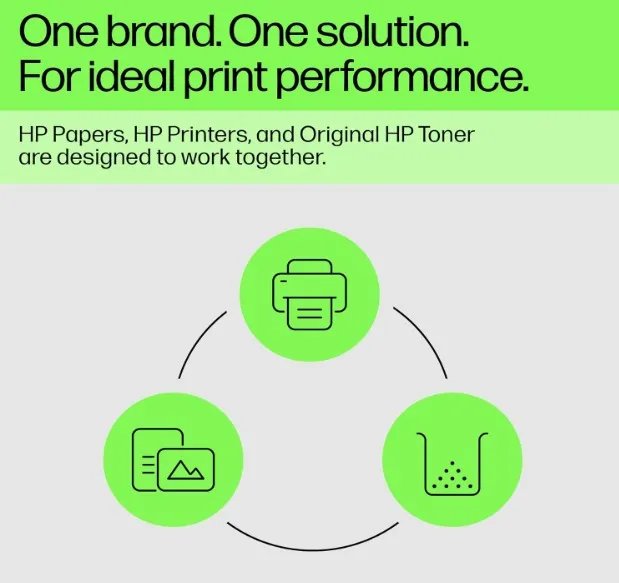 One brand. One solution.
For ideal print performance.

HP Papers, HP Printers, and Original HP Toner are designed to work together.